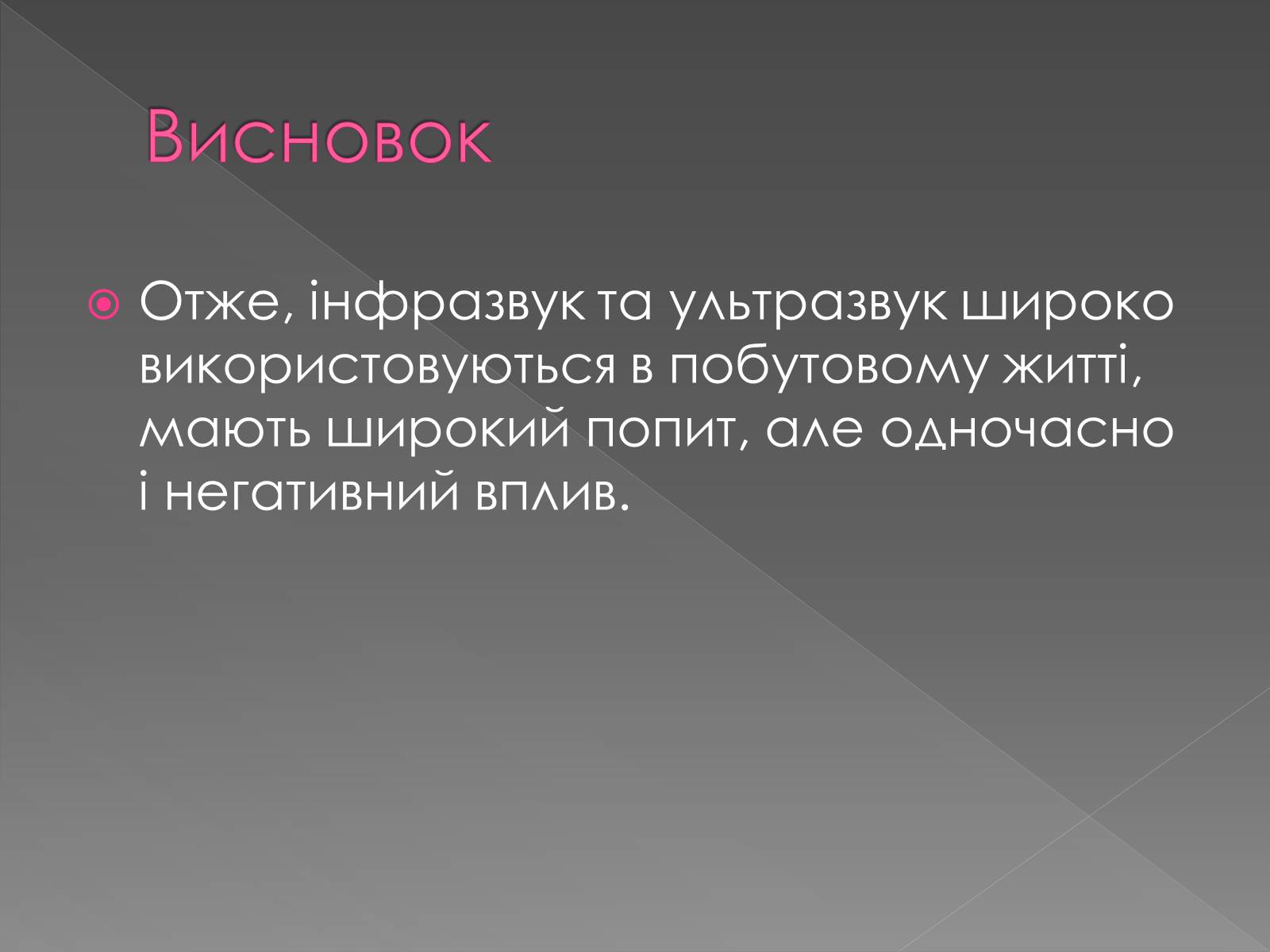 Висновок

Отже, інфразвук та ультразвук широко використовуються в побутовому житті, мають широкий попит, але одночасно і негативний вплив.